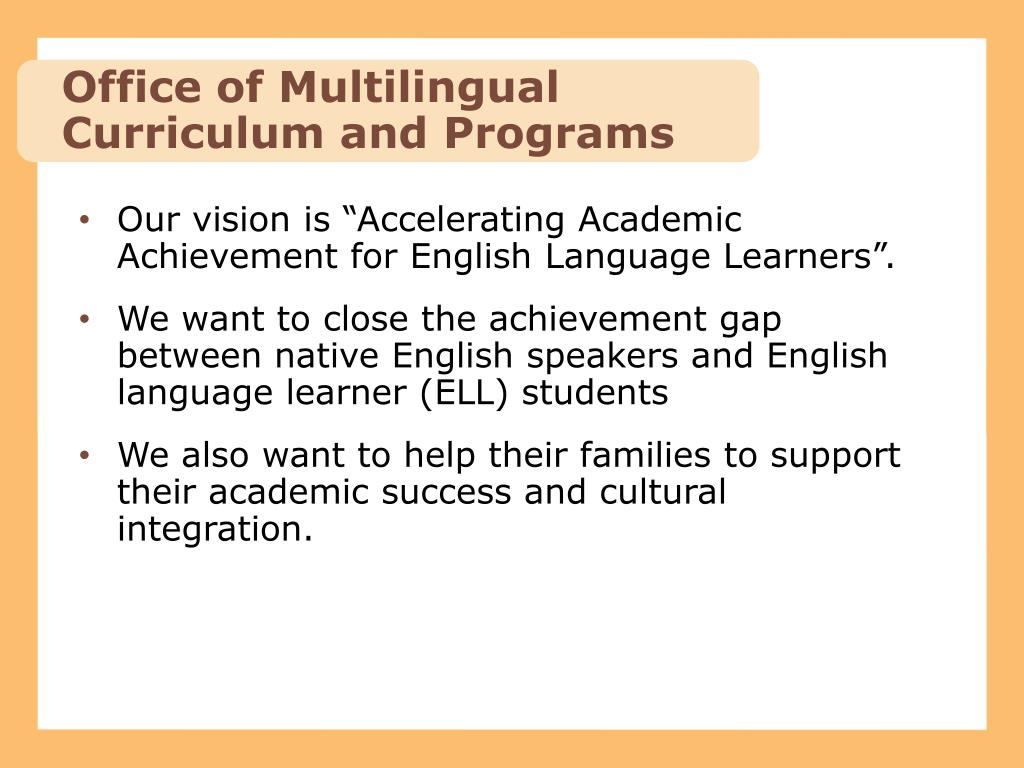 Office of Multilingual Curriculum and Programs

• Our vision is “Accelerating Academic Achievement for English Language Learners”.

• We want to close the achievement gap between native English speakers and English language learner (ELL) students

• We also want to help their families to support their academic success and cultural integration.